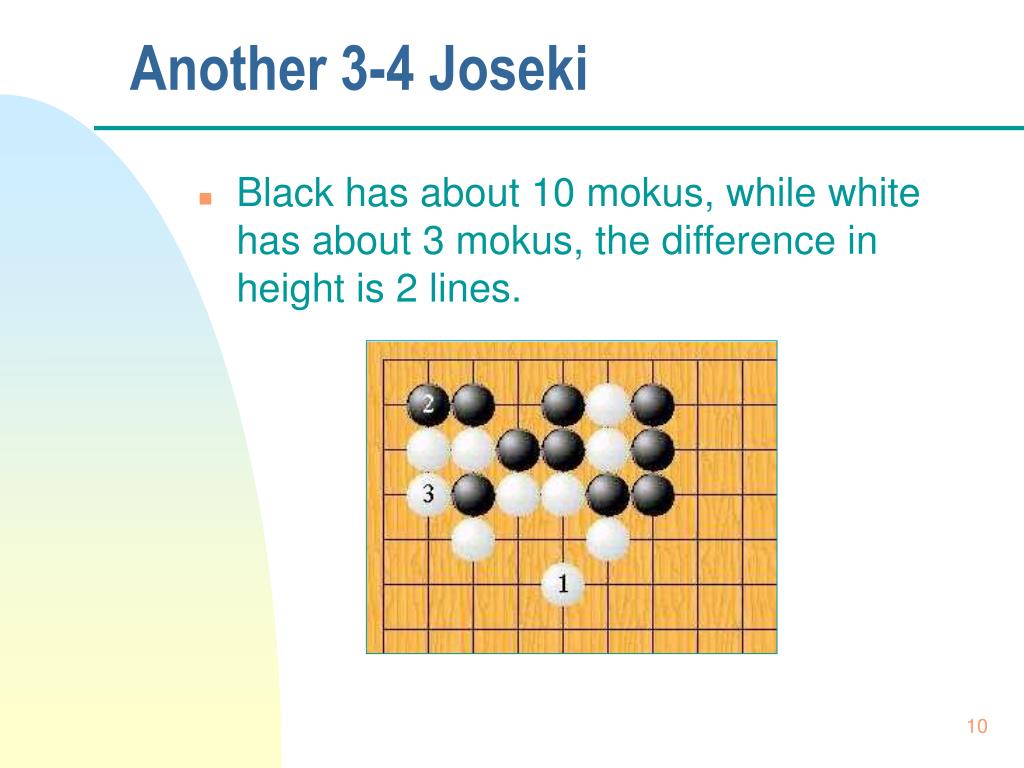 Another 3-4 Joseki

Black has about 10 mokus, while white has about 3 mokus, the difference in height is 2 lines.

2
3
1

10